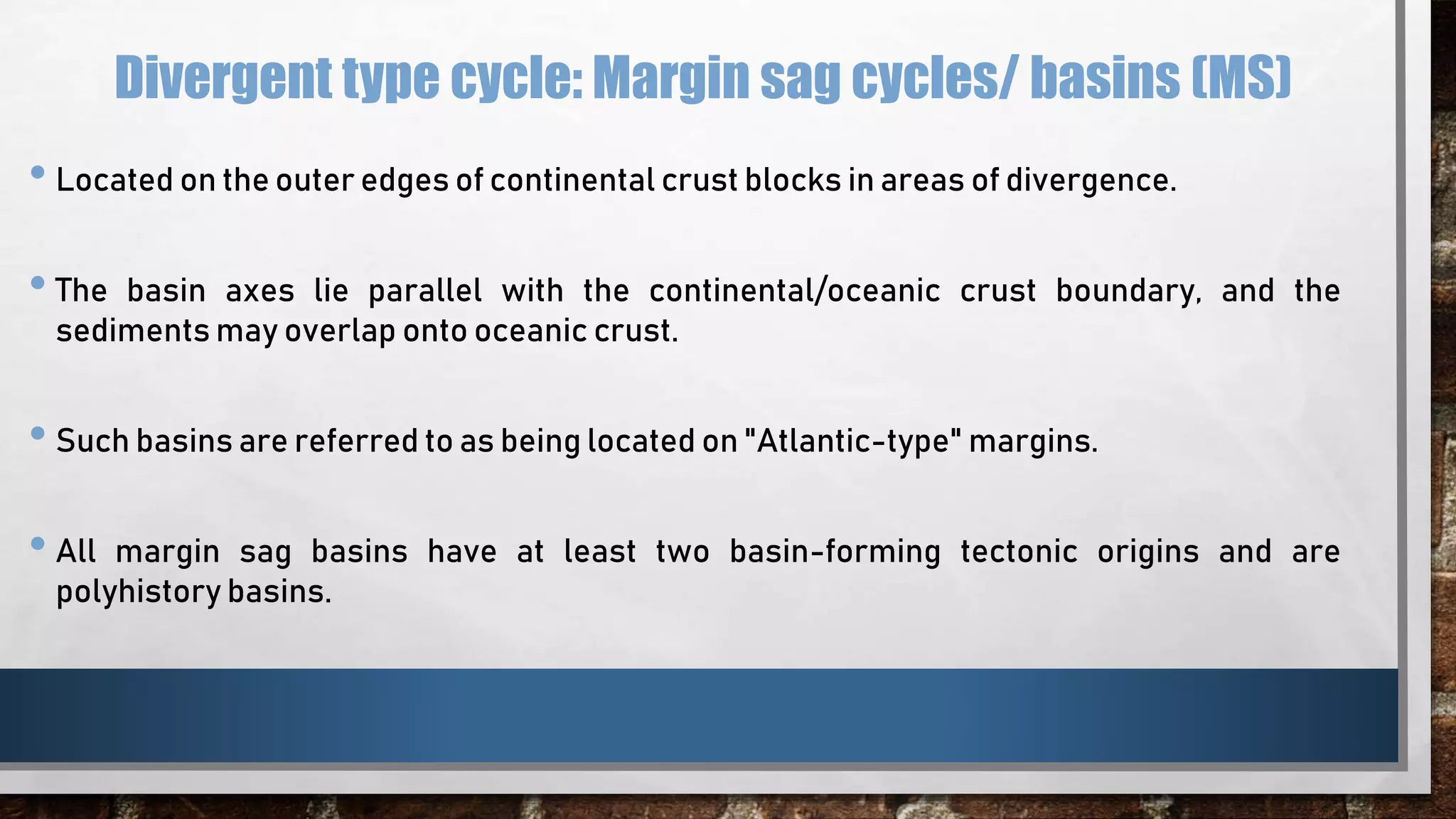 Divergent type cycle: Margin sag cycles/ basins (MS)

• Located on the outer edges of continental crust blocks in areas of divergence.

• The basin axes lie parallel with the continental/oceanic crust boundary, and the sediments may overlap onto oceanic crust.

• Such basins are referred to as being located on "Atlantic-type" margins.

• All margin sag basins have at least two basin-forming tectonic origins and are polyhistory basins.